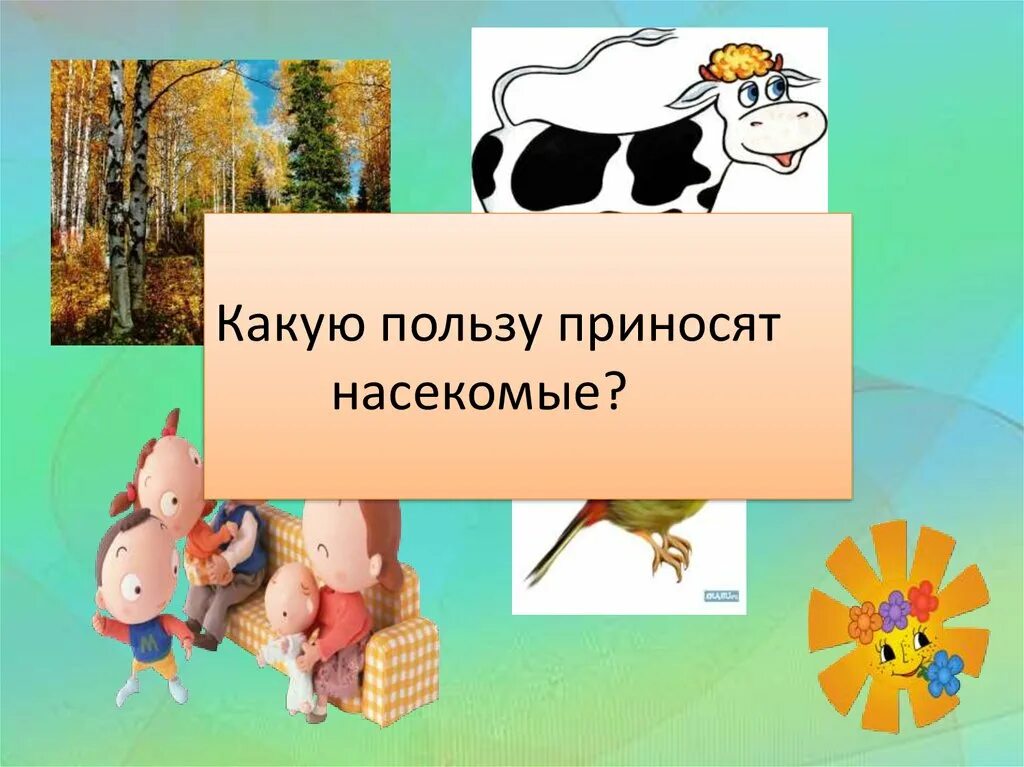 Какую пользу приносят насекомые?